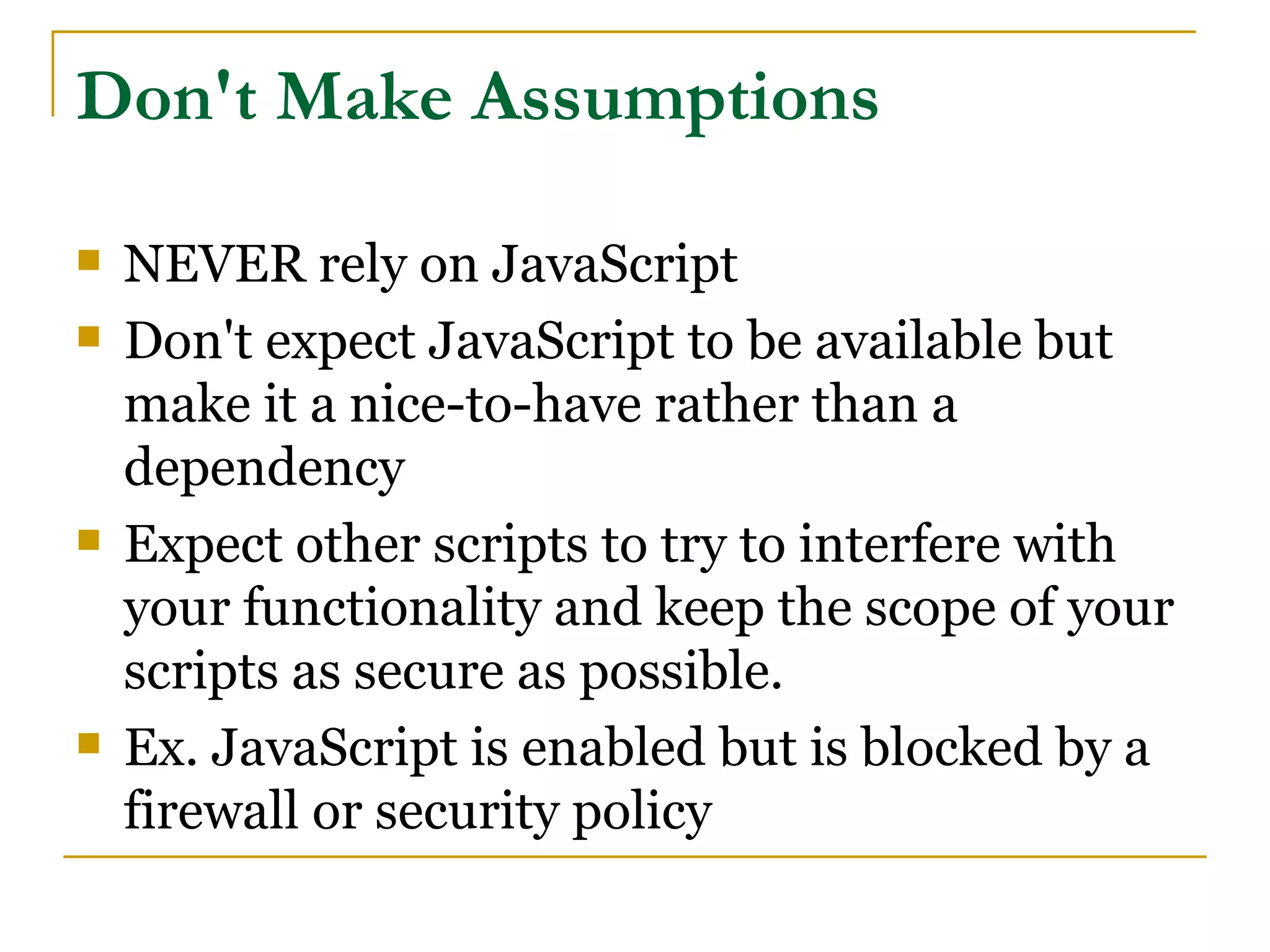 Don't Make Assumptions

- NEVER rely on JavaScript
- Don't expect JavaScript to be available but make it a nice-to-have rather than a dependency
- Expect other scripts to try to interfere with your functionality and keep the scope of your scripts as secure as possible.
- Ex. JavaScript is enabled but is blocked by a firewall or security policy